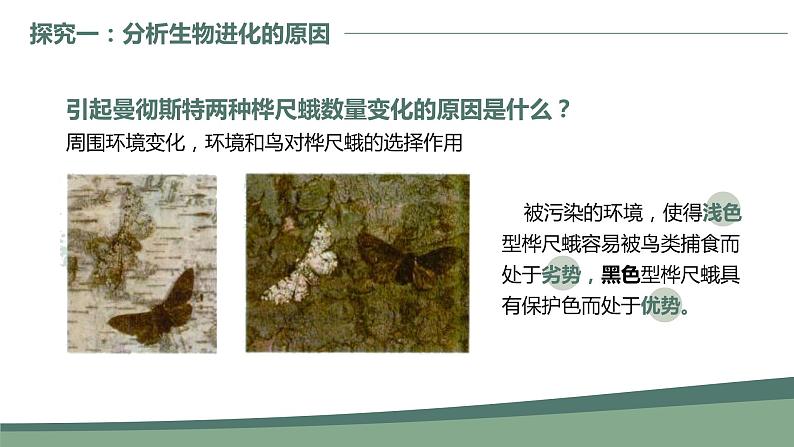 探究一：分析生物进化的原因

引起曼彻斯特两种桦尺蛾数量变化的原因是什么？

周围环境变化，环境和鸟对桦尺蛾的选择作用

被污染的环境，使得浅色型桦尺蛾容易被鸟类捕食而处于劣势，黑色型桦尺蛾具有保护色而处于优势。